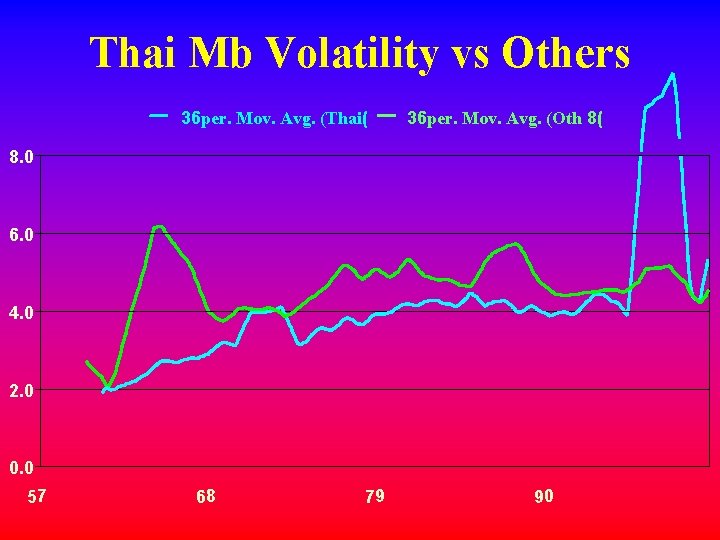 Thai Mb Volatility vs Others

36per. Mov. Avg. (Thai( 36per. Mov. Avg. (Oth 8(

8.0
6.0
4.0
2.0
0.0

57 68 79 90